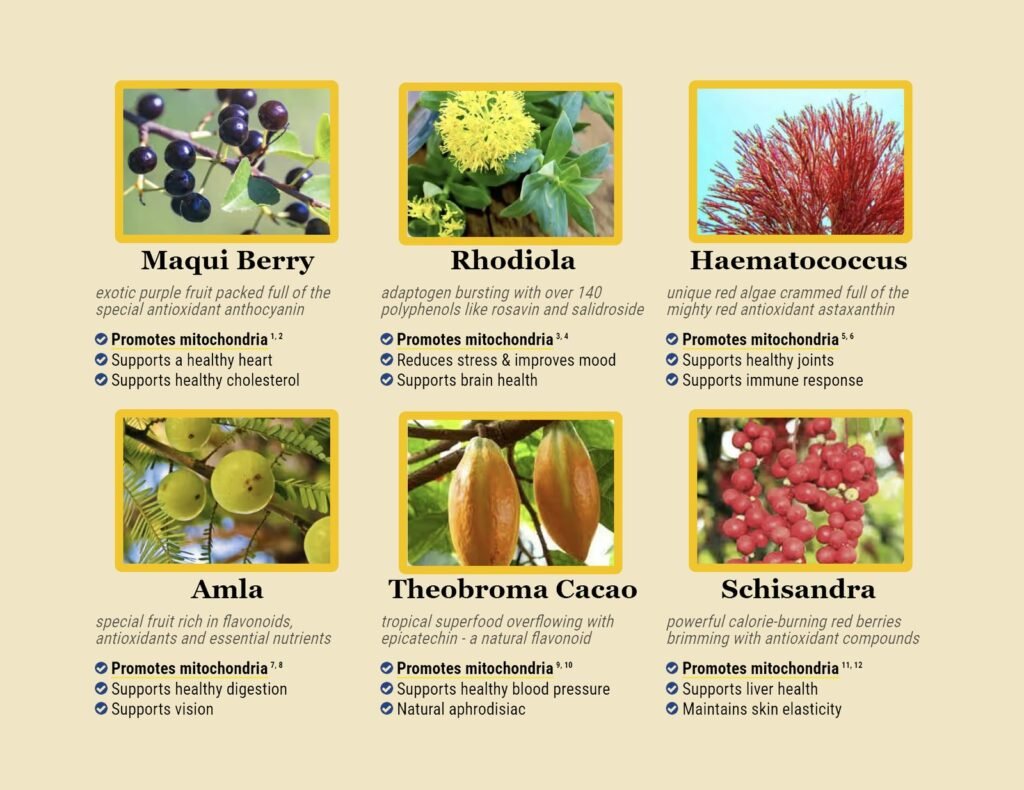 Maqui Berry

exotic purple fruit packed full of the special antioxidant anthocyanin

Promotes mitochondria $^{1, 2}$
Supports a healthy heart
Supports healthy cholesterol

Rhodiola

adaptogen bursting with over 140 polyphenols like rosavin and salidroside

Promotes mitochondria $^{3, 4}$
Reduces stress & improves mood
Supports brain health

Haematococcus

unique red algae crammed full of the mighty red antioxidant astaxanthin

Promotes mitochondria $^{5, 6}$
Supports healthy joints
Supports immune response

Amla

special fruit rich in flavonoids, antioxidants and essential nutrients

Promotes mitochondria $^{7, 8}$
Supports healthy digestion
Supports vision

Theobroma Cacao

tropical superfood overflowing with epicatechin - a natural flavonoid

Promotes mitochondria $^{9, 10}$
Supports healthy blood pressure
Natural aphrodisiac

Schisandra

powerful calorie-burning red berries brimming with antioxidant compounds

Promotes mitochondria $^{11, 12}$
Supports liver health
Maintains skin elasticity